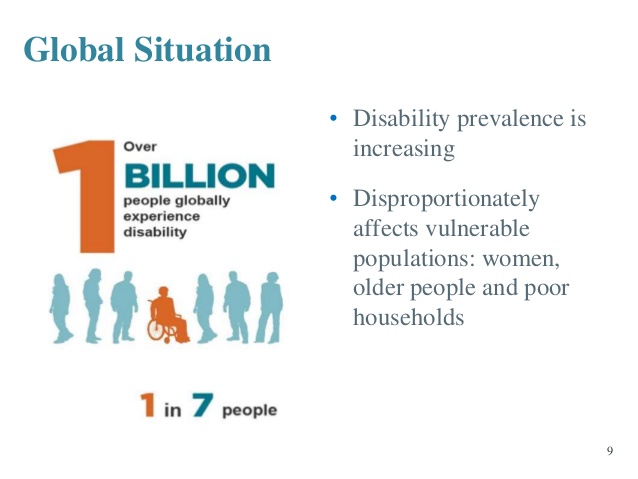 Global Situation

1 Over BILLION people globally experience disability

1 in 7 people

• Disability prevalence is increasing

• Disproportionately affects vulnerable populations: women, older people and poor households

9